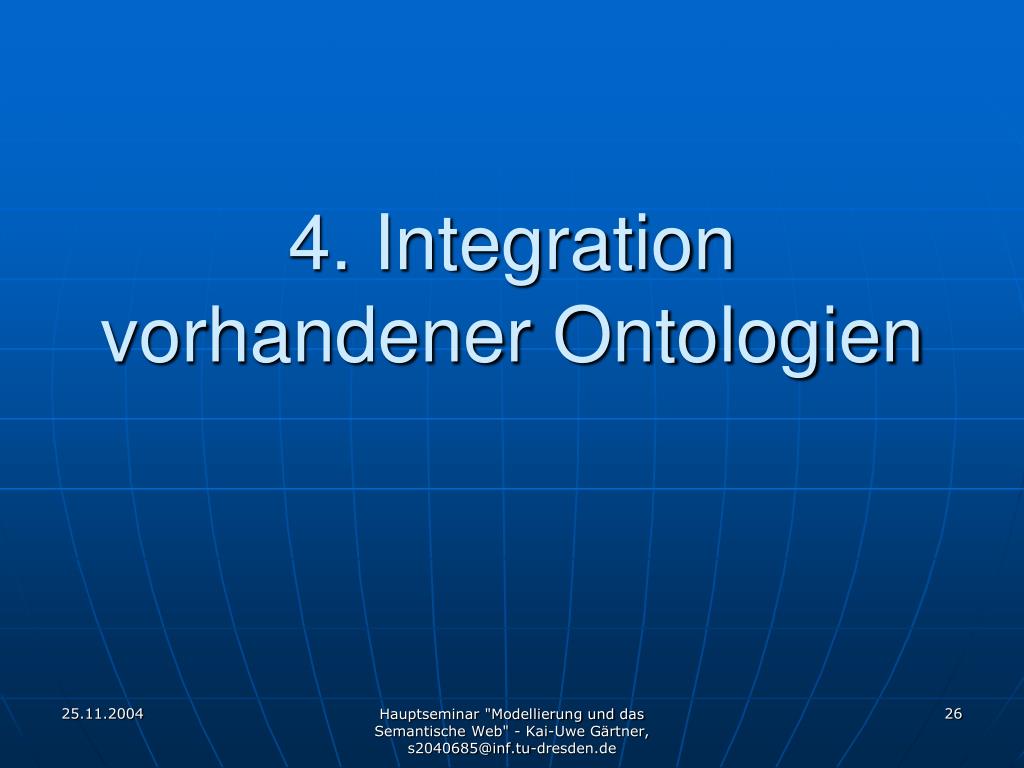 4. Integration vorhandener Ontologien

25.11.2004

Hauptseminar "Modellierung und das Semantische Web" - Kai-Uwe Gärtner, s2040685@inf.tu-dresden.de

26